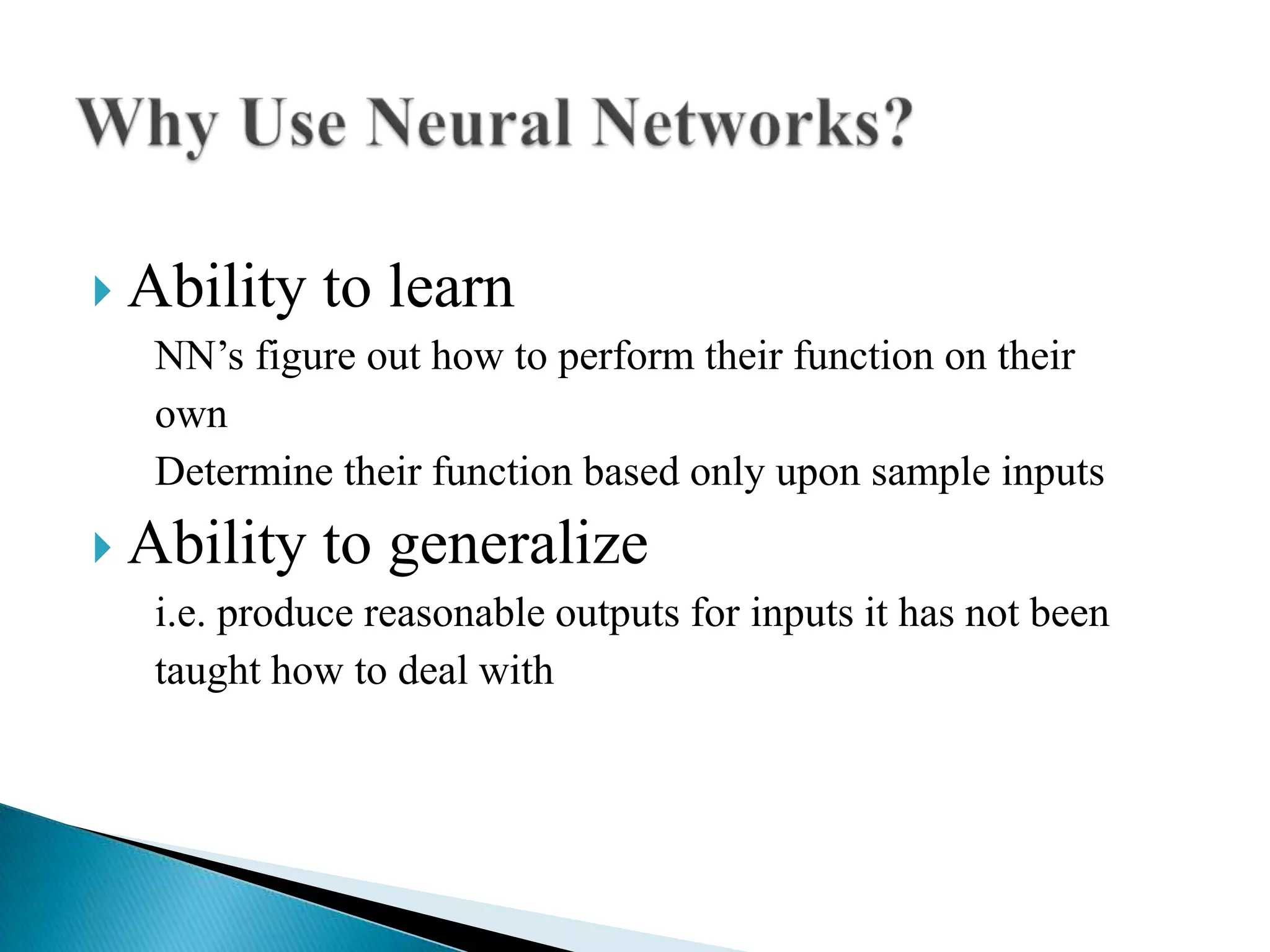 Why Use Neural Networks?

Ability to learn

NN’s figure out how to perform their function on their own

Determine their function based only upon sample inputs

Ability to generalize

i.e. produce reasonable outputs for inputs it has not been taught how to deal with